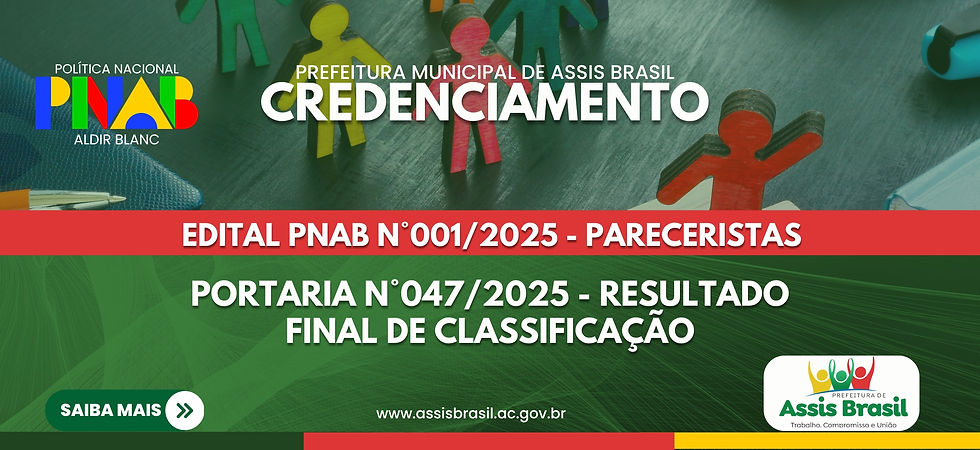 POLÍTICA NACIONAL
PNAB
ALDIR BLANC

PREFEITURA MUNICIPAL DE ASSIS BRASIL
CREDENCIAMENTO

EDITAL PNAB N°001/2025 - PARECERISTAS

PORTARIA N°047/2025 - RESULTADO FINAL DE CLASSIFICAÇÃO

SAIBA MAIS

www.assisbrasil.ac.gov.br

PREFEITURA DE
Assis Brasil
Trabalho, Compromisso e União